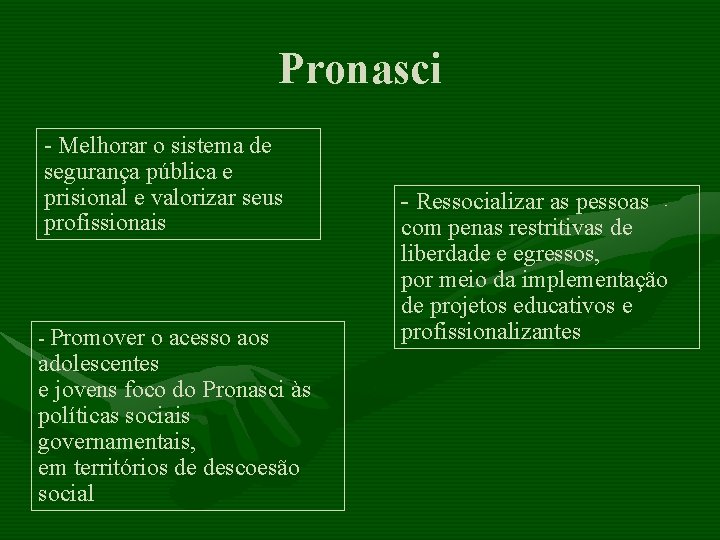 Pronasci

- Melhorar o sistema de segurança pública e prisional e valorizar seus profissionais

- Ressocializar as pessoas com penas restritivas de liberdade e egressos, por meio da implementação de projetos educativos e profissionalizantes

- Promover o acesso aos adolescentes
e jovens foco do Pronasci às políticas sociais governamentais,
em territórios de descoesão social